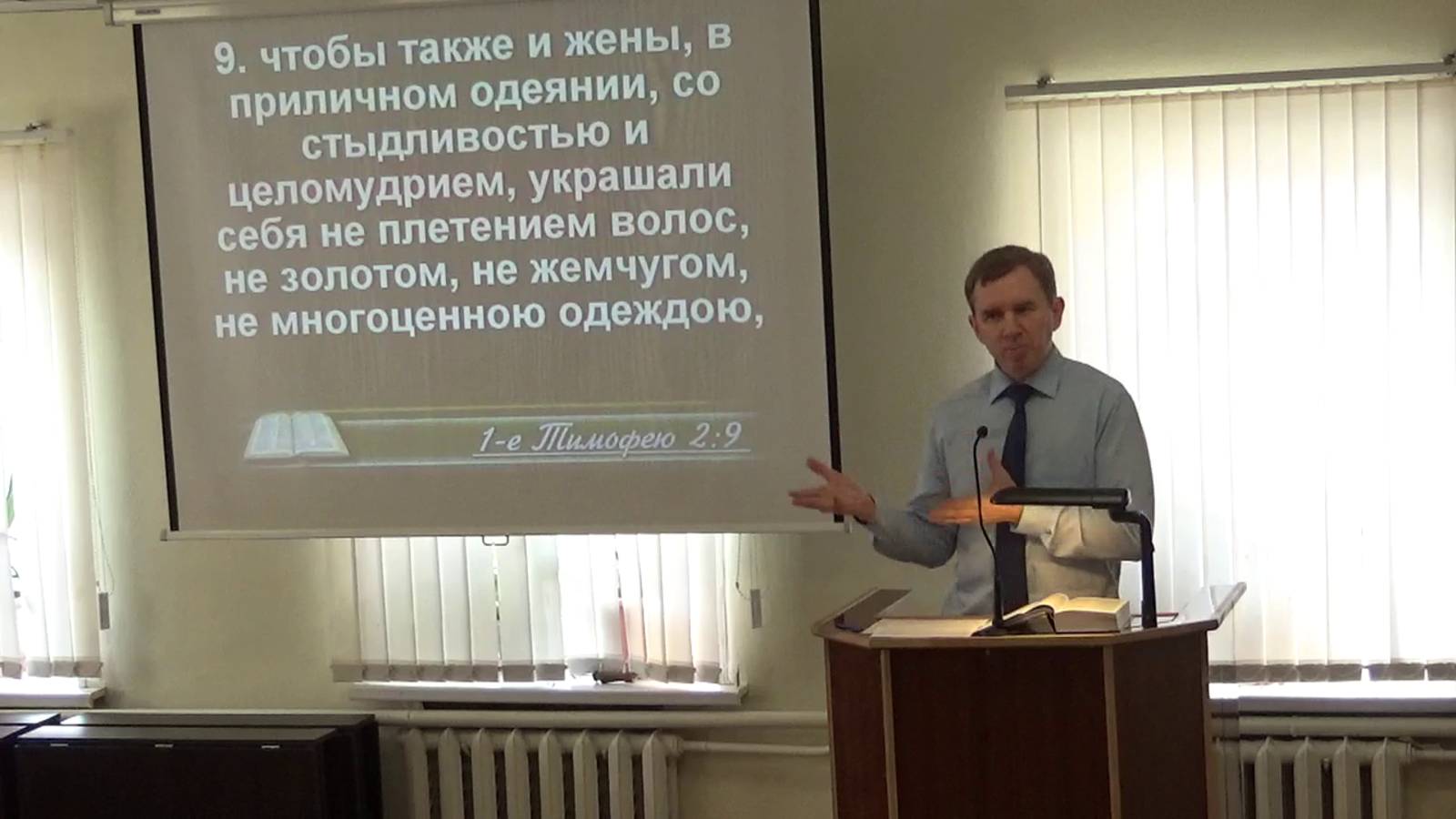 9. чтобы также и жены, в приличном одеянии, со стыдливостью и целомудрием, украшали себя не плетением волос, не золотом, не жемчугом, не многоценною одеждою,

1-е Тимофею 2:9